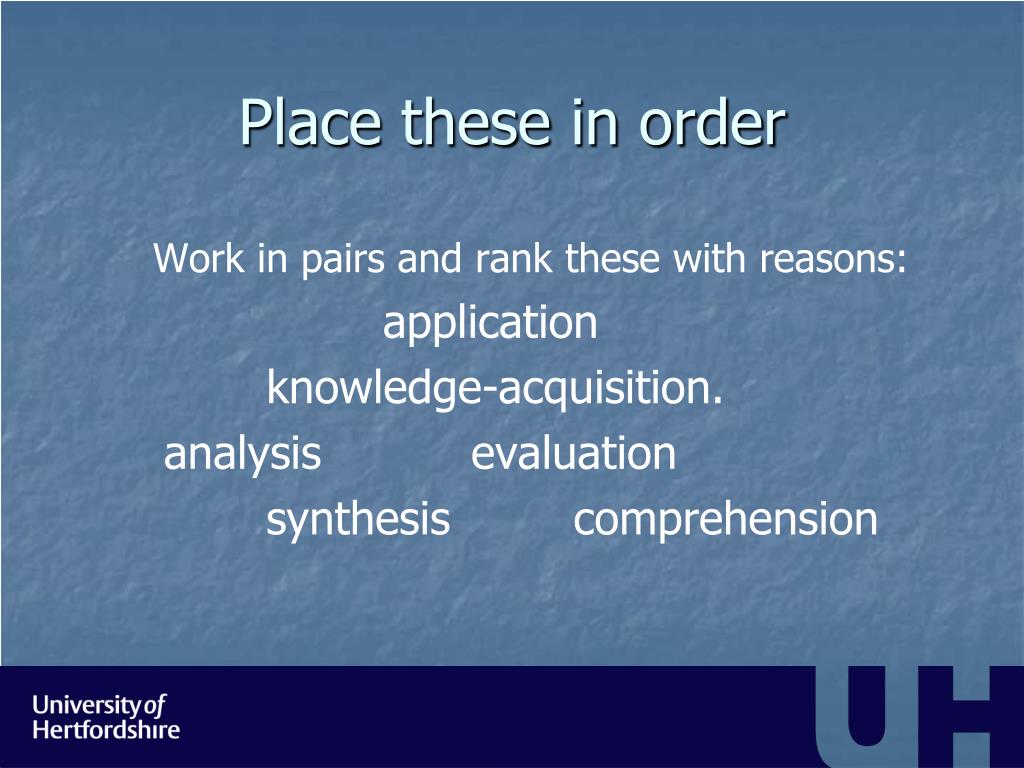 Place these in order

Work in pairs and rank these with reasons:

application

knowledge-acquisition.

analysis evaluation

synthesis comprehension

University of Hertfordshire

UH